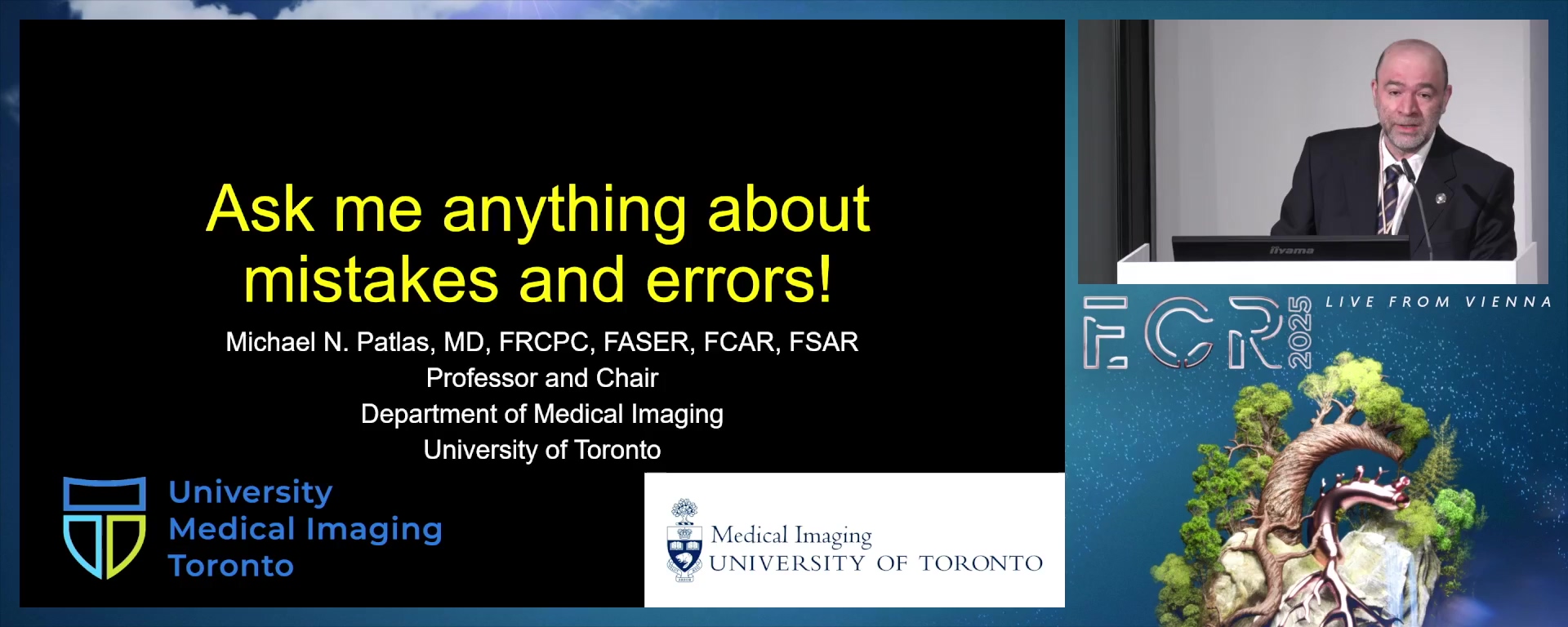 Ask me anything about mistakes and errors!

Michael N. Patlas, MD, FRCPC, FASER, FCAR, FSAR
Professor and Chair
Department of Medical Imaging
University of Toronto

University
Medical Imaging
Toronto

Medical Imaging
UNIVERSITY OF TORONTO

iiyama

ECR 2025

LIVE FROM VIENNA